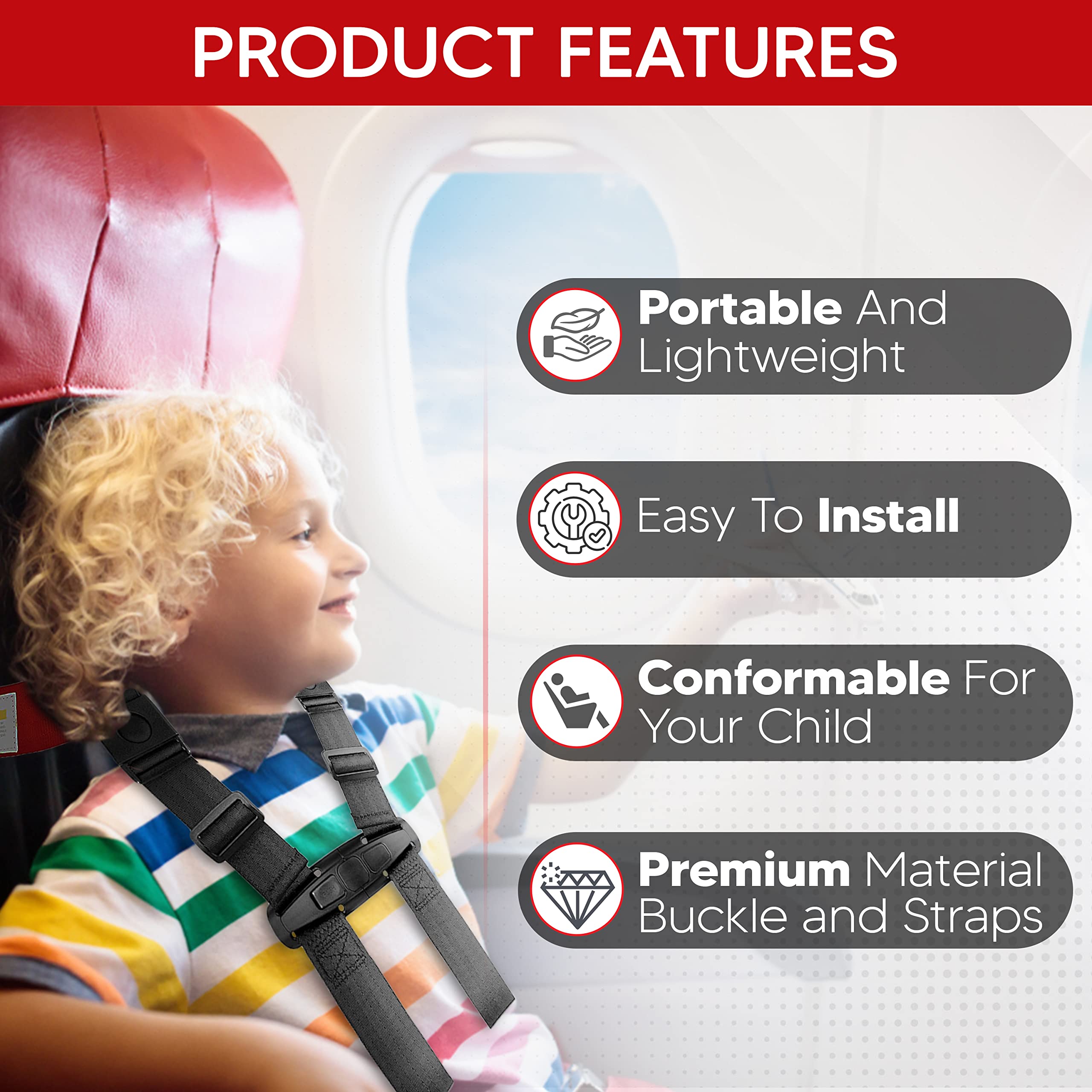 PRODUCT FEATURES

Portable And Lightweight

Easy To Install

Conformable For Your Child

Premium Material Buckle and Straps